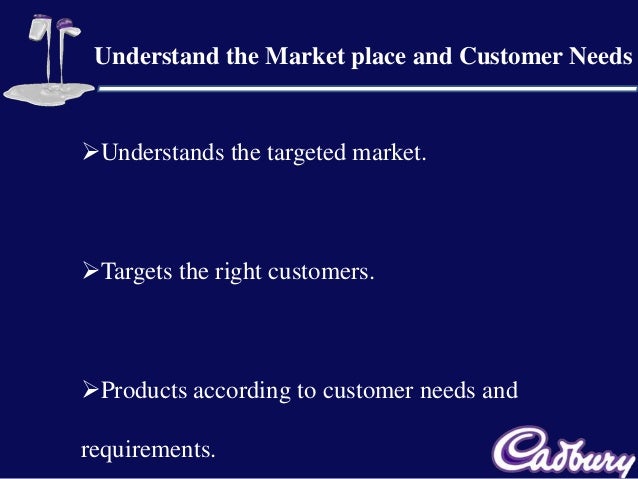 Understand the Market place and Customer Needs

➢Understands the targeted market.

➢Targets the right customers.

➢Products according to customer needs and requirements.

Cadbury